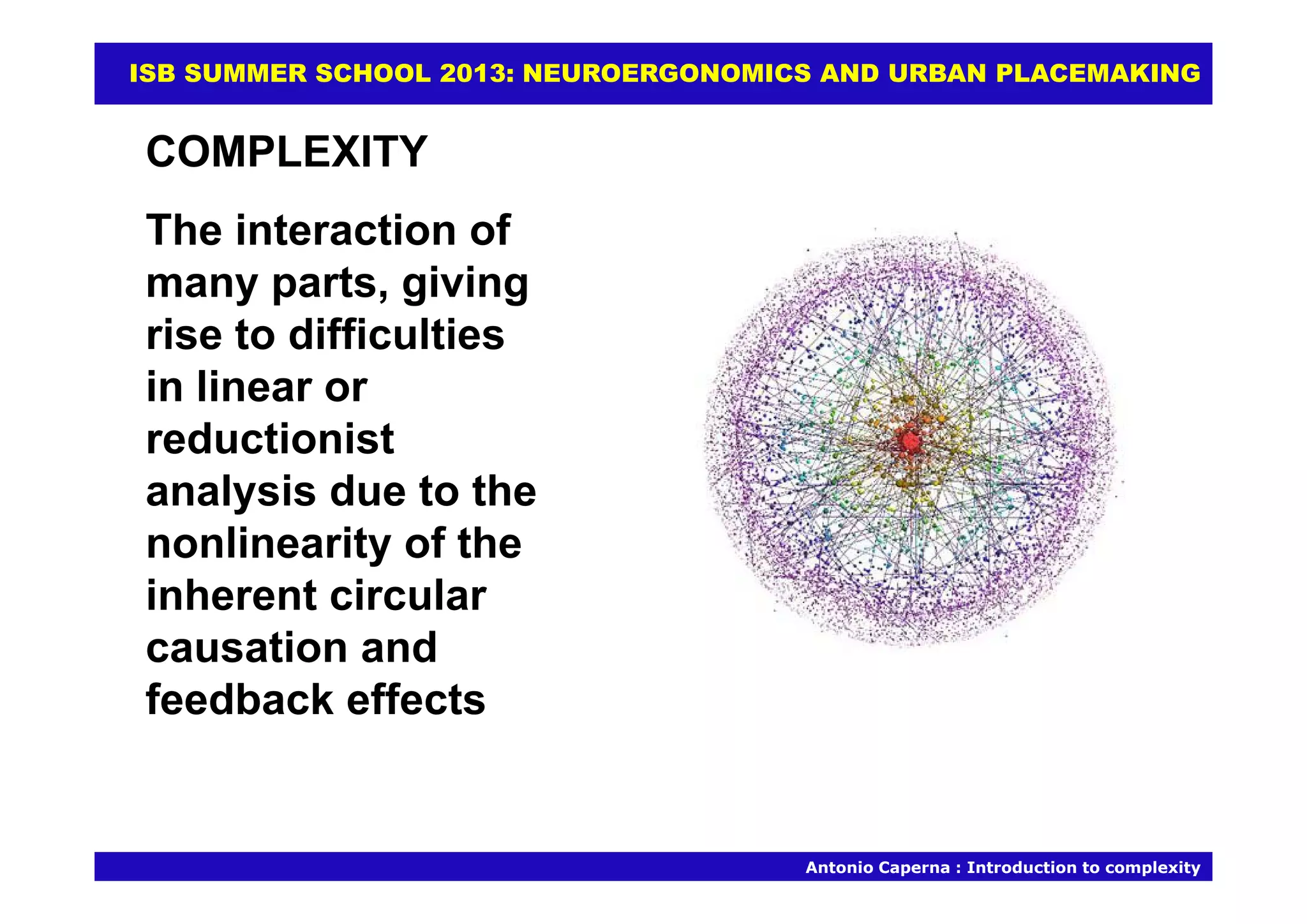 ISB SUMMER SCHOOL 2013: NEUROERGONOMICS AND URBAN PLACEMAKING

COMPLEXITY

The interaction of many parts, giving rise to difficulties in linear or reductionist analysis due to the nonlinearity of the inherent circular causation and feedback effects

Antonio Caperna : Introduction to complexity